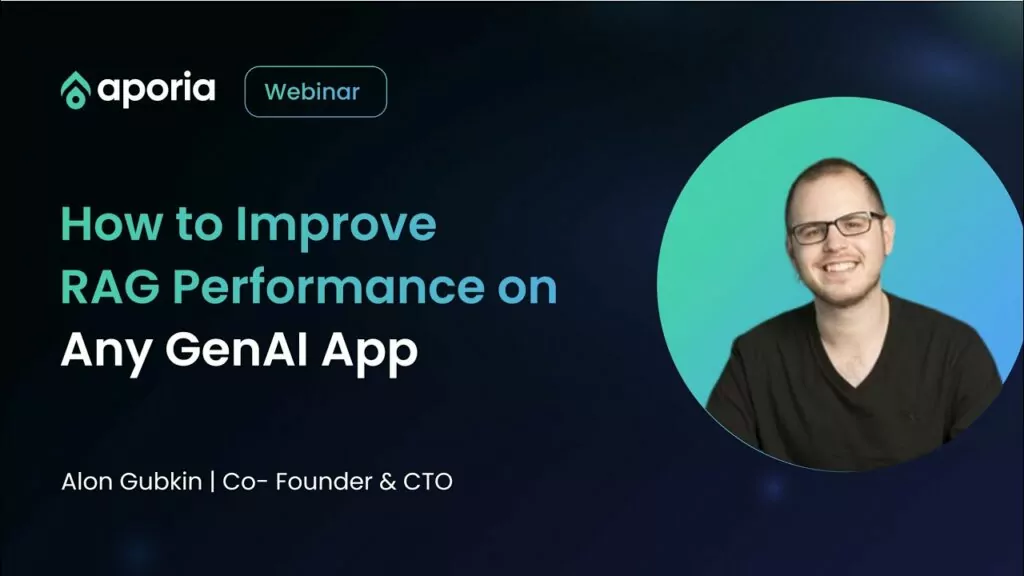 aporia

Webinar

How to Improve RAG Performance on Any GenAI App

Alon Gubkin | Co- Founder & CTO